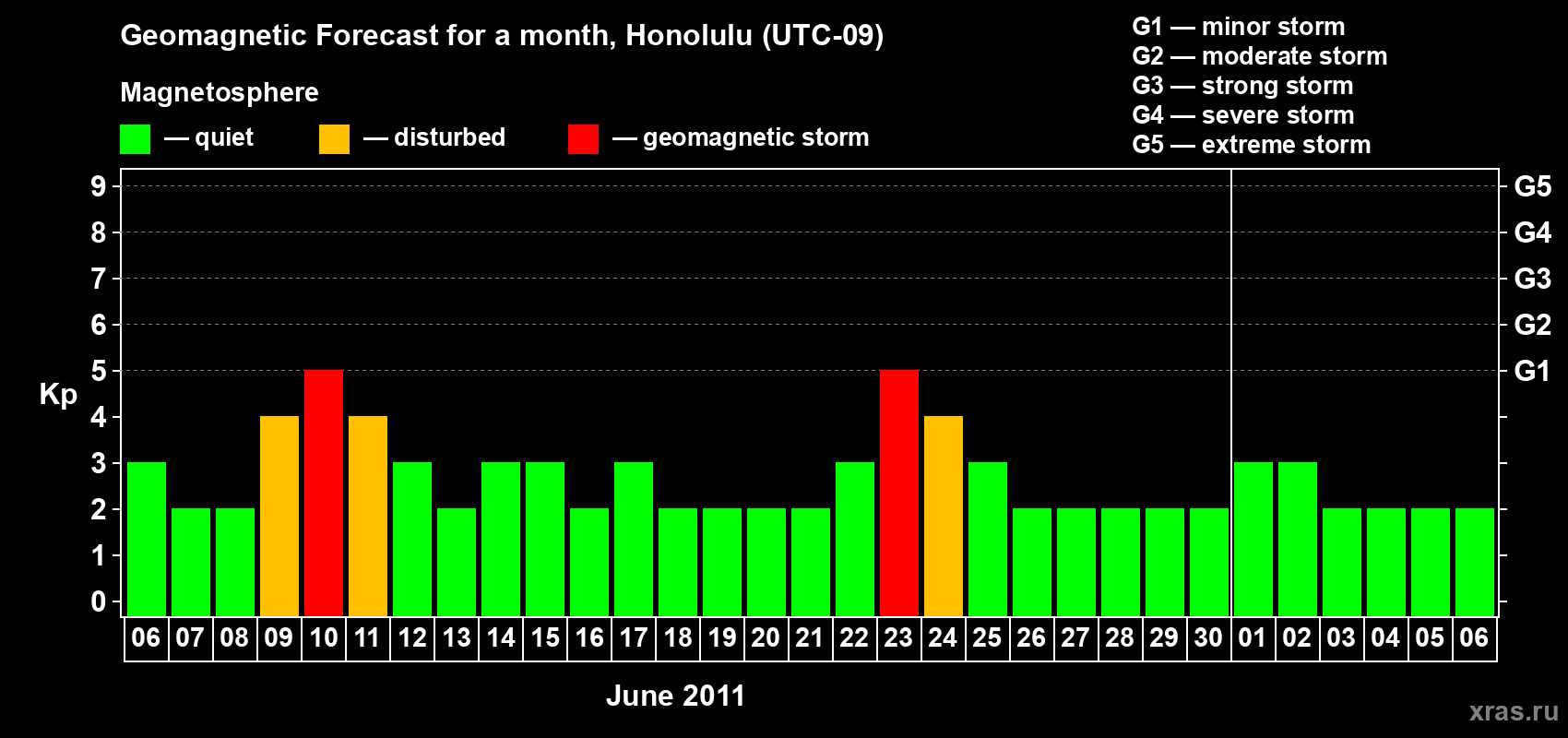 Geomagnetic Forecast for a month, Honolulu (UTC-09)

Magnetosphere

— quiet — disturbed — geomagnetic storm

G1 — minor storm
G2 — moderate storm
G3 — strong storm
G4 — severe storm
G5 — extreme storm

Kp

9
8
7
6
5
4
3
2
1
0

G5
G4
G3
G2
G1

06 07 08 09 10 11 12 13 14 15 16 17 18 19 20 21 22 23 24 25 26 27 28 29 30 01 02 03 04 05 06

June 2011

xras.ru